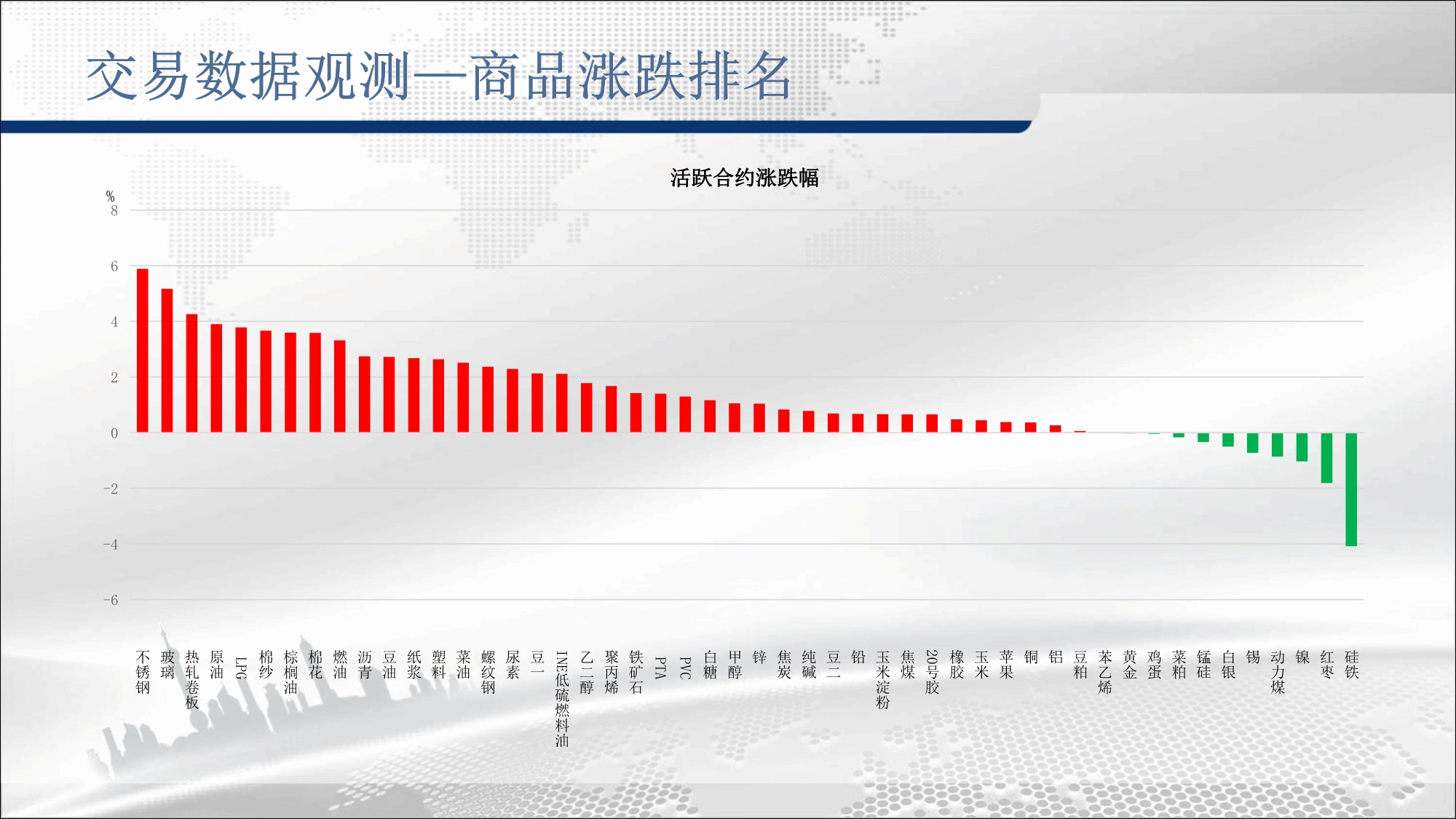 交易数据观测—商品涨跌排名

活跃合约涨跌幅

%
8
6
4
2
0
-2
-4
-6

不锈钢 玻璃 热轧卷板 原油 LPG 棉纱 棕榈油 棉花 燃油 沥青 豆油 纸浆 塑料 菜油 螺纹钢 尿素 豆一 INE低硫燃料油 乙二醇 聚丙烯 铁矿石 PTA PVC 白糖 甲醇 锌 焦炭 纯碱 豆二 铅 玉米淀粉 焦煤 20号胶 橡胶 玉米 苹果 铜 铝 豆粕 苯乙烯 黄金 鸡蛋 菜粕 锰硅 白银 锡 动力煤 镍 红枣 硅铁